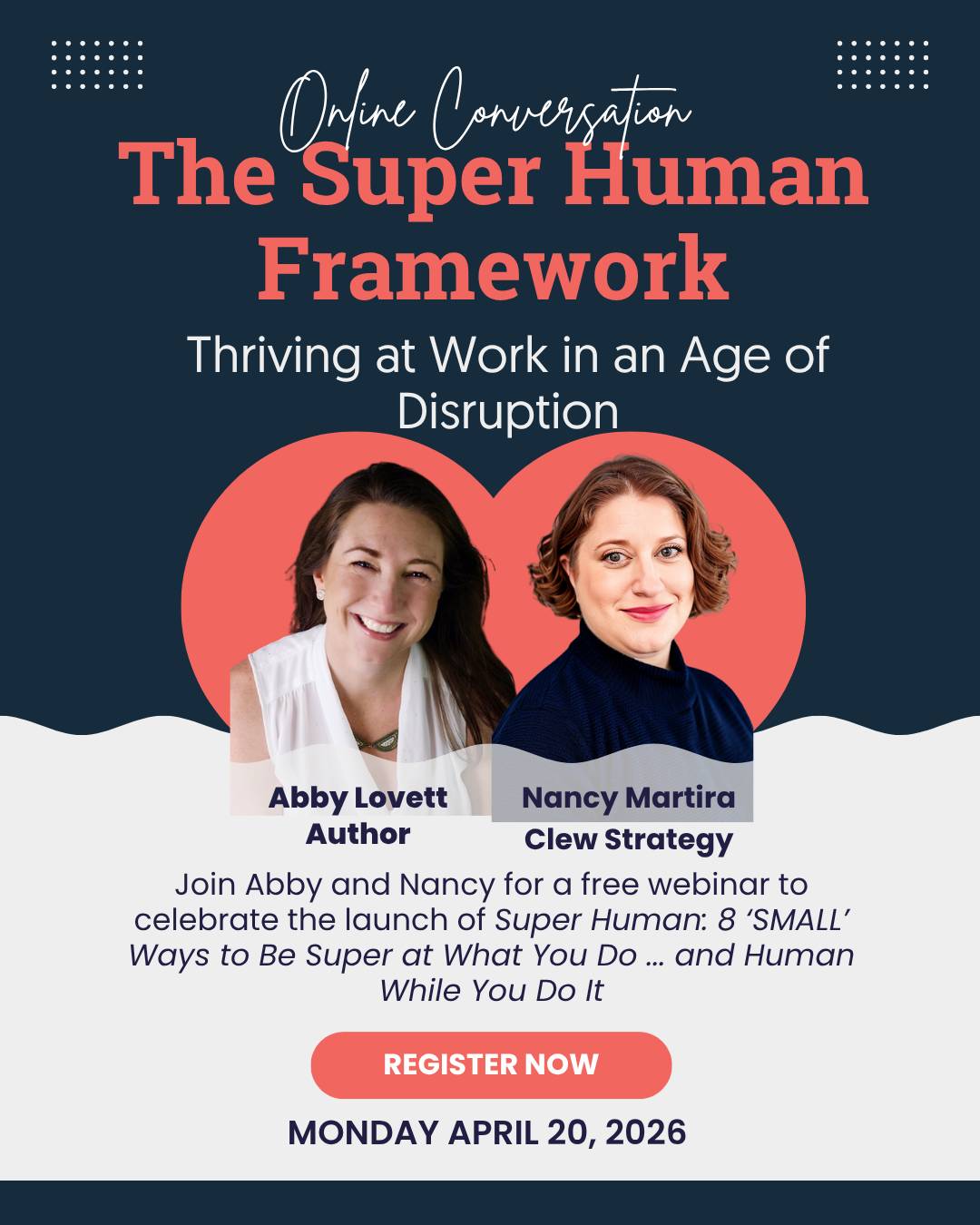 Online Conversation

The Super Human Framework

Thriving at Work in an Age of Disruption

Abby Lovett
Author

Nancy Martira
Clew Strategy

Join Abby and Nancy for a free webinar to celebrate the launch of Super Human: 8 'SMALL' Ways to Be Super at What You Do ... and Human While You Do It

REGISTER NOW

MONDAY APRIL 20, 2026